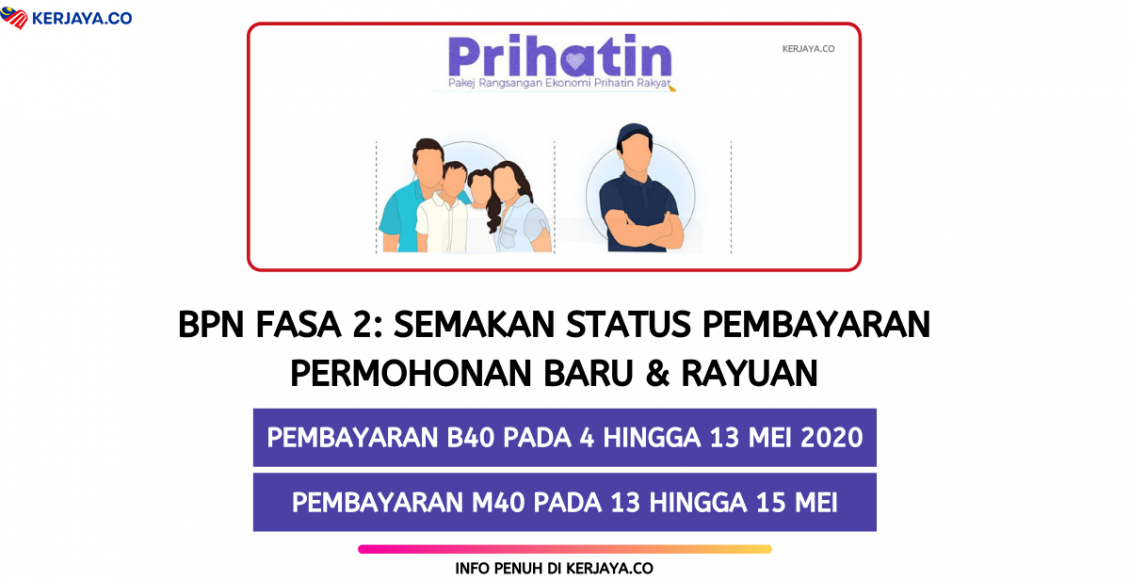 KERJAYA.CO

Prihatin

Pakej Rangsangan Ekonomi Prihatin Rakyat

KERJAYA.CO

BPN FASA 2: SEMAKAN STATUS PEMBAYARAN PERMOHONAN BARU & RAYUAN

PEMBAYARAN B40 PADA 4 HINGGA 13 MEI 2020

PEMBAYARAN M40 PADA 13 HINGGA 15 MEI

INFO PENUH DI KERJAYA.CO